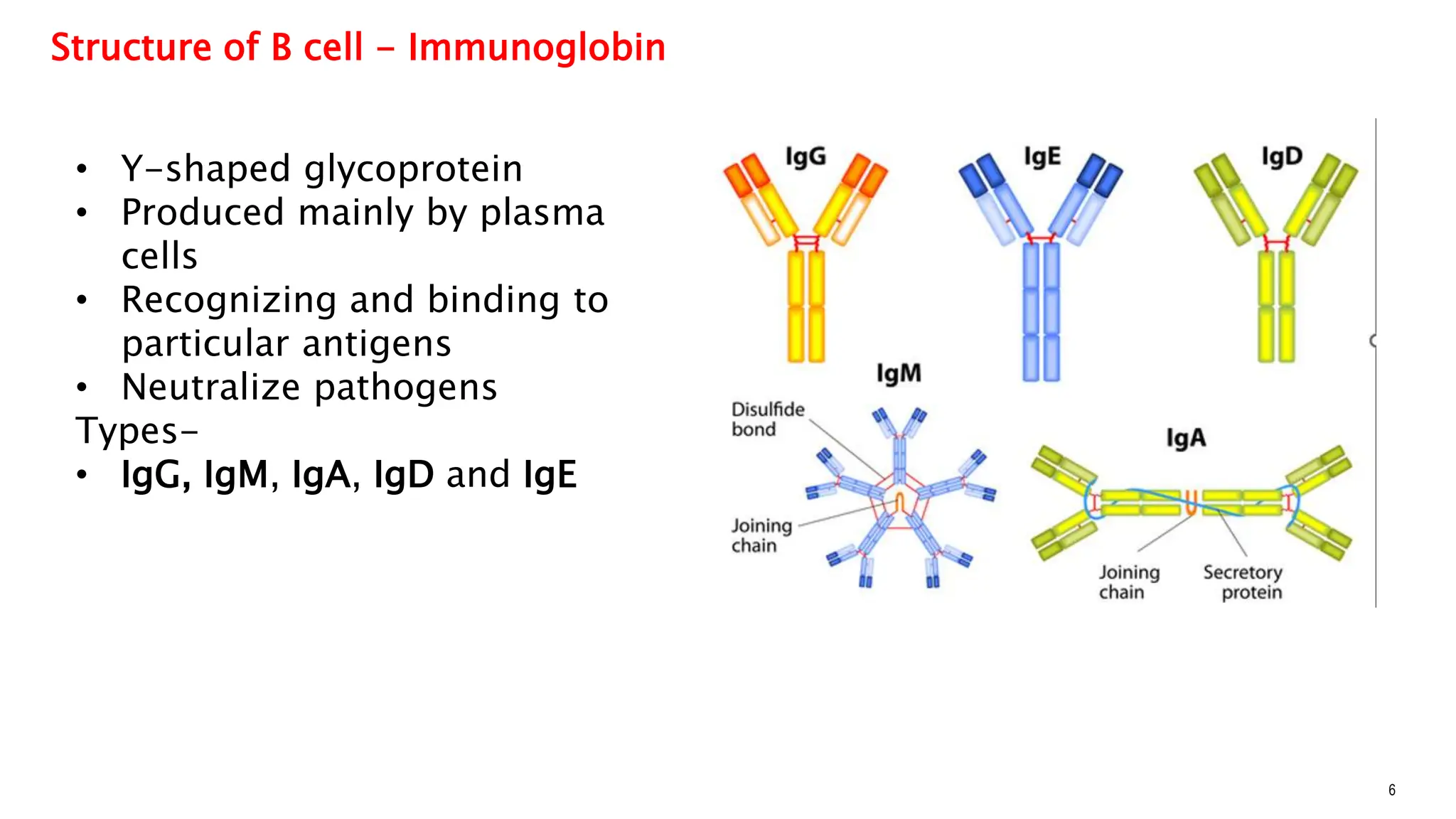 Structure of B cell - Immunoglobin

• Y-shaped glycoprotein
• Produced mainly by plasma cells
• Recognizing and binding to particular antigens
• Neutralize pathogens

Types-

• IgG, IgM, IgA, IgD and IgE

IgG

IgE

IgD

IgM

Disulfide bond

Joining chain

IgA

Joining chain

Secretory protein

6